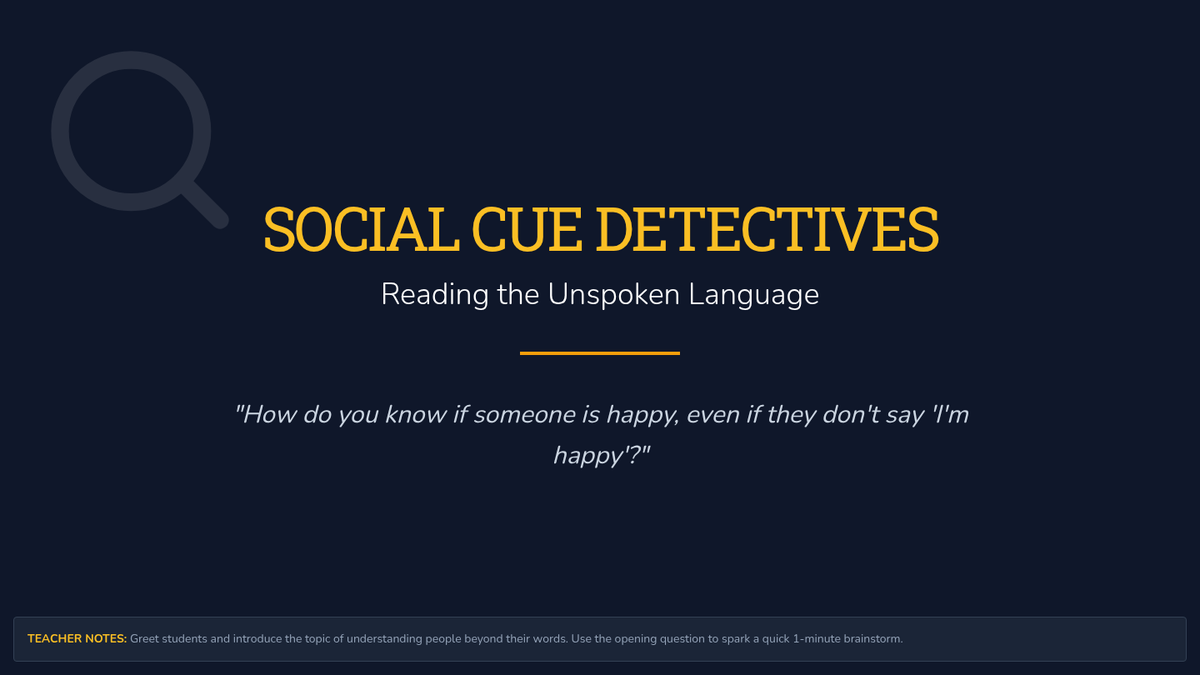 SOCIAL CUE DETECTIVES

Reading the Unspoken Language

"How do you know if someone is happy, even if they don't say 'I'm happy'?"

TEACHER NOTES: Greet students and introduce the topic of understanding people beyond their words. Use the opening question to spark a quick 1-minute brainstorm.